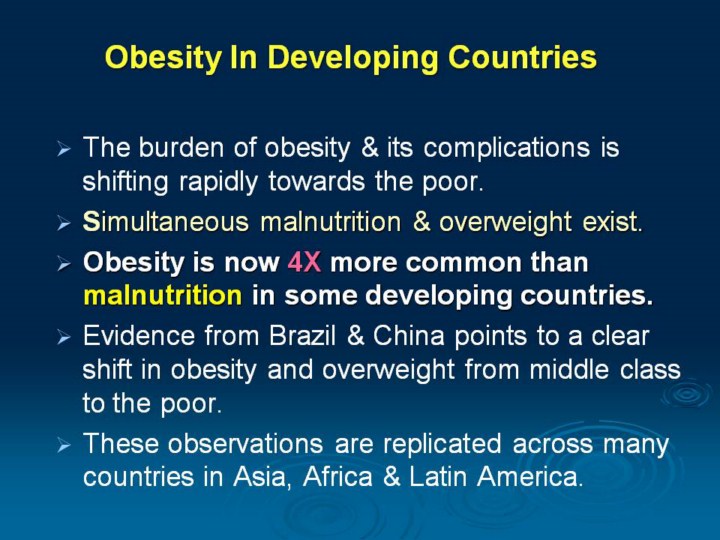 Obesity In Developing Countries

➢ The burden of obesity & its complications is shifting rapidly towards the poor.

➢ Simultaneous malnutrition & overweight exist.

➢ Obesity is now 4X more common than malnutrition in some developing countries.

➢ Evidence from Brazil & China points to a clear shift in obesity and overweight from middle class to the poor.

➢ These observations are replicated across many countries in Asia, Africa & Latin America.